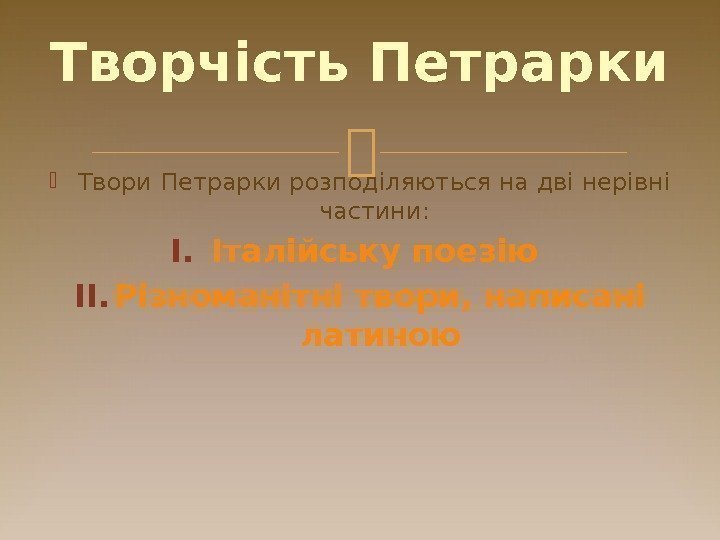 Творчість Петрарки

Твори Петрарки розподіляються на дві нерівні частини:

I. Італійську поезію

II. Різноманітні твори, написані латиною